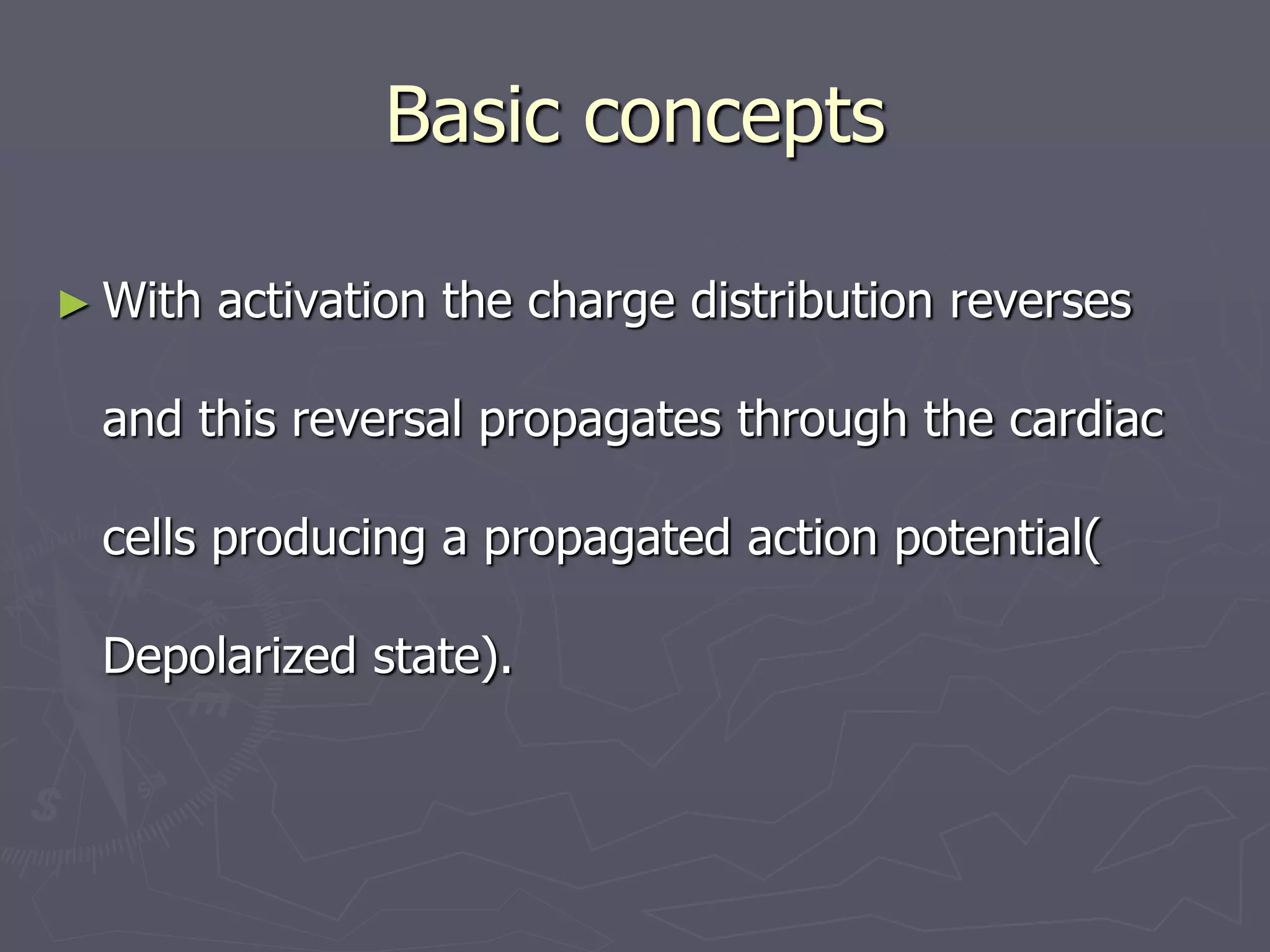 Basic concepts

► With activation the charge distribution reverses and this reversal propagates through the cardiac cells producing a propagated action potential( Depolarized state).